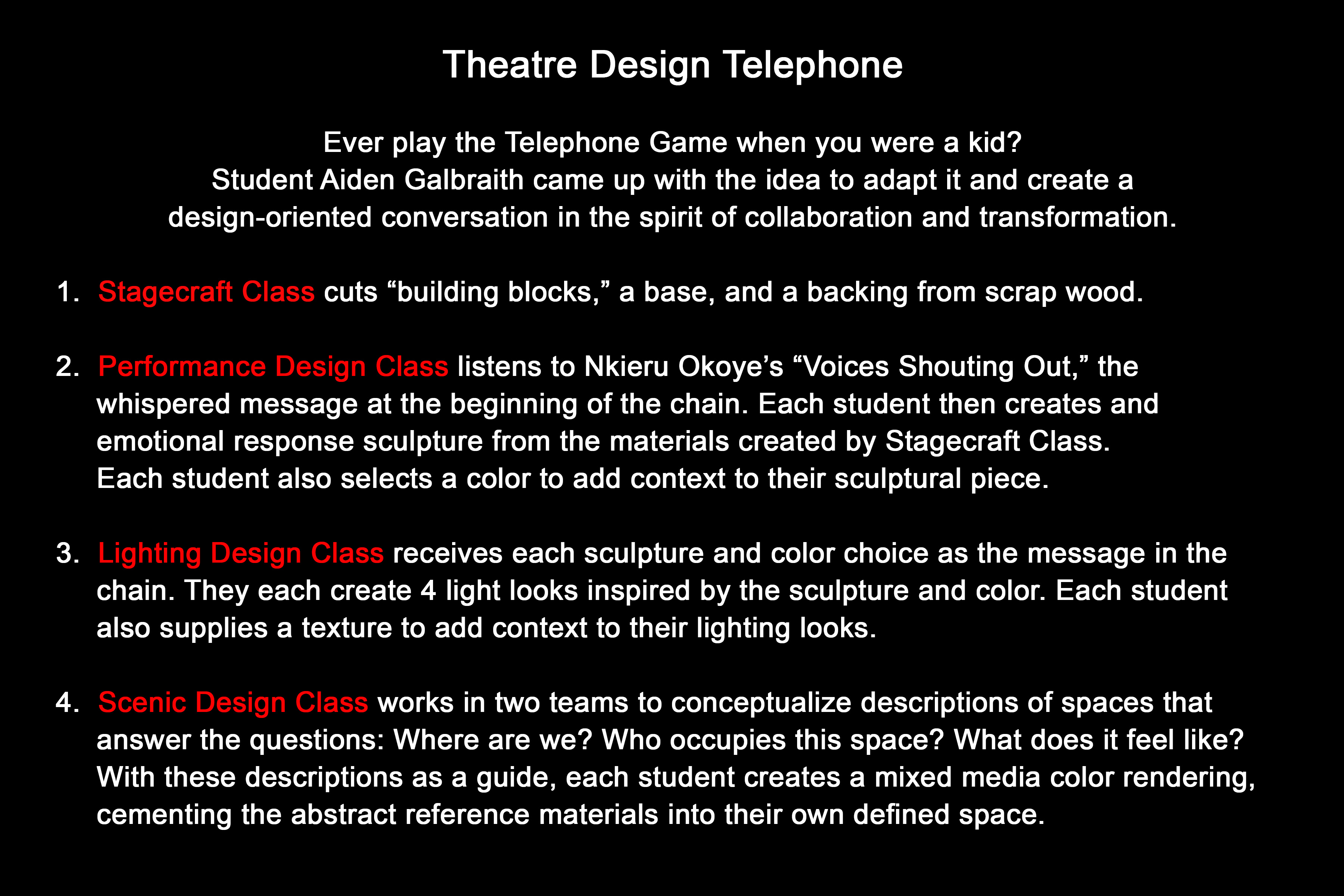 Theatre Design Telephone

Ever play the Telephone Game when you were a kid?
Student Aiden Galbraith came up with the idea to adapt it and create a design-oriented conversation in the spirit of collaboration and transformation.

1. Stagecraft Class cuts “building blocks,” a base, and a backing from scrap wood.

2. Performance Design Class listens to Nkieru Okoye’s “Voices Shouting Out,” the whispered message at the beginning of the chain. Each student then creates and emotional response sculpture from the materials created by Stagecraft Class. Each student also selects a color to add context to their sculptural piece.

3. Lighting Design Class receives each sculpture and color choice as the message in the chain. They each create 4 light looks inspired by the sculpture and color. Each student also supplies a texture to add context to their lighting looks.

4. Scenic Design Class works in two teams to conceptualize descriptions of spaces that answer the questions: Where are we? Who occupies this space? What does it feel like? With these descriptions as a guide, each student creates a mixed media color rendering, cementing the abstract reference materials into their own defined space.